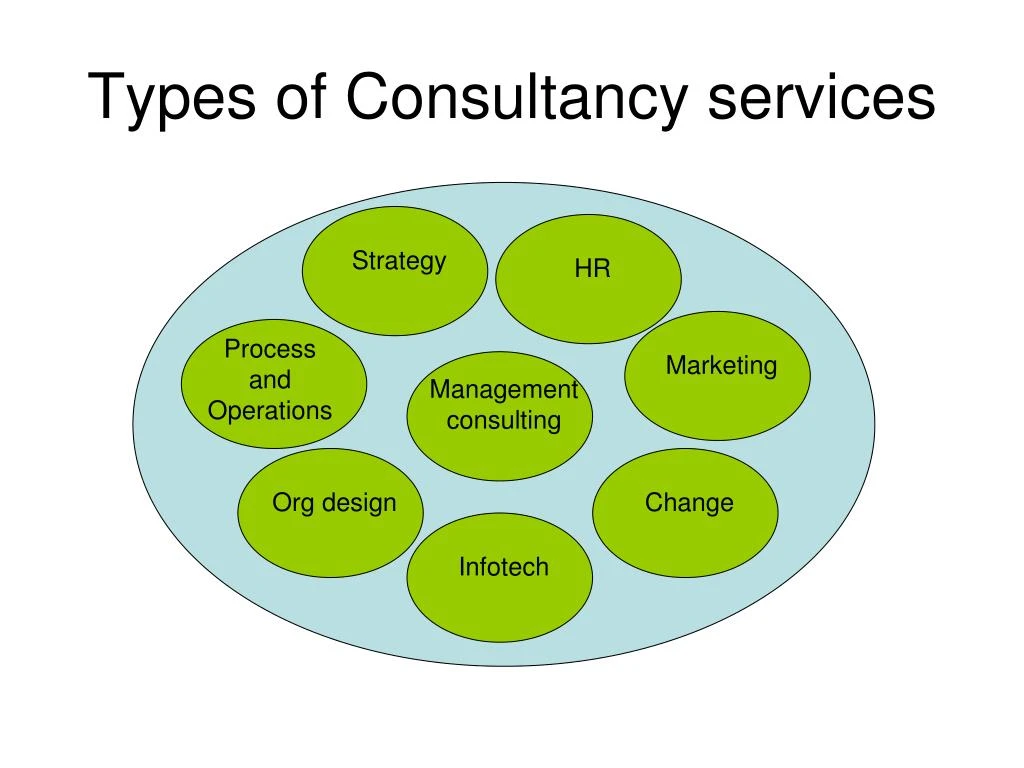 Types of Consultancy services

Strategy

HR

Process and Operations

Management consulting

Marketing

Org design

Change

Infotech